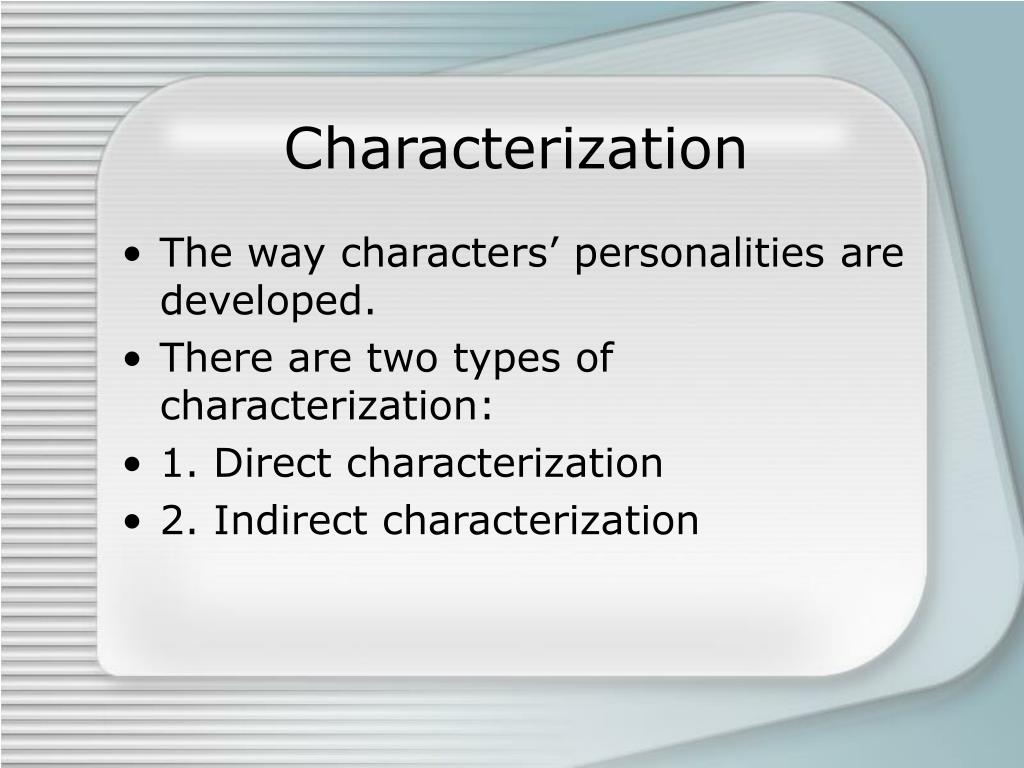 Characterization

• The way characters’ personalities are developed.
• There are two types of characterization:
• 1. Direct characterization
• 2. Indirect characterization